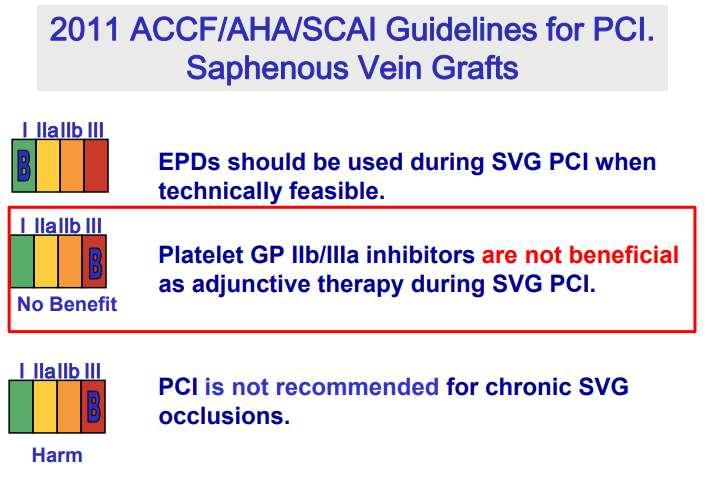 2011 ACCF/AHA/SCAI Guidelines for PCI. Saphenous Vein Grafts

I IIa IIb III
B

EPDs should be used during SVG PCI when technically feasible.

I IIa IIb III
B
No Benefit

Platelet GP IIb/IIIa inhibitors are not beneficial as adjunctive therapy during SVG PCI.

I IIa IIb III
B
Harm

PCI is not recommended for chronic SVG occlusions.